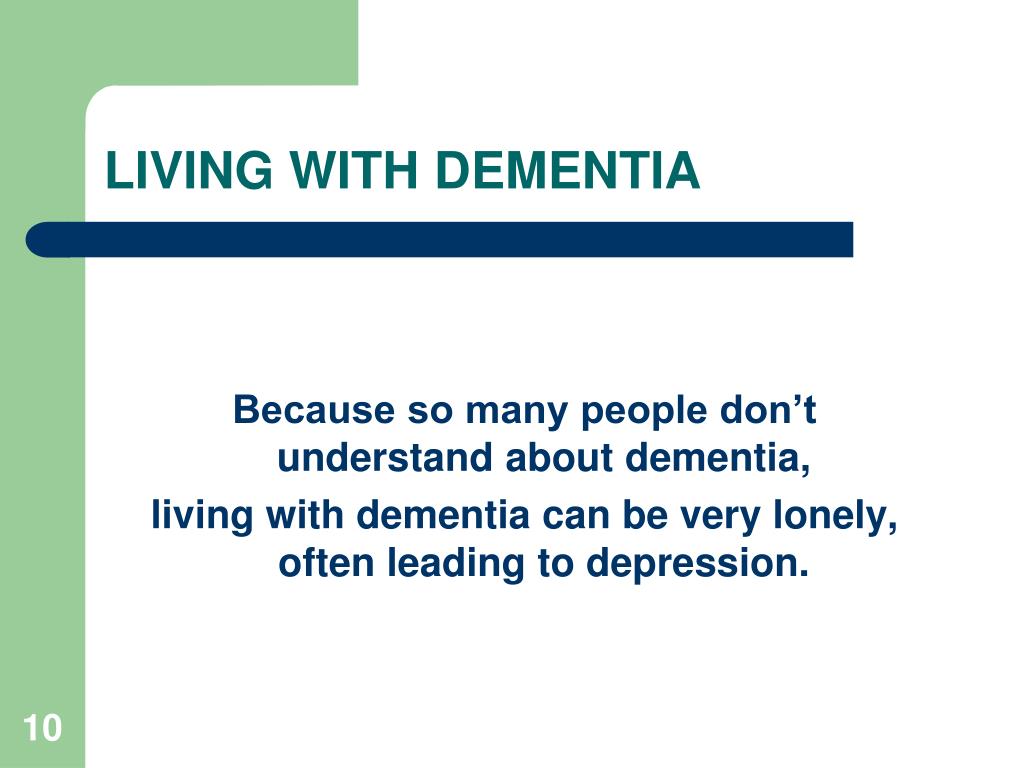 LIVING WITH DEMENTIA

Because so many people don’t understand about dementia,

living with dementia can be very lonely, often leading to depression.

10